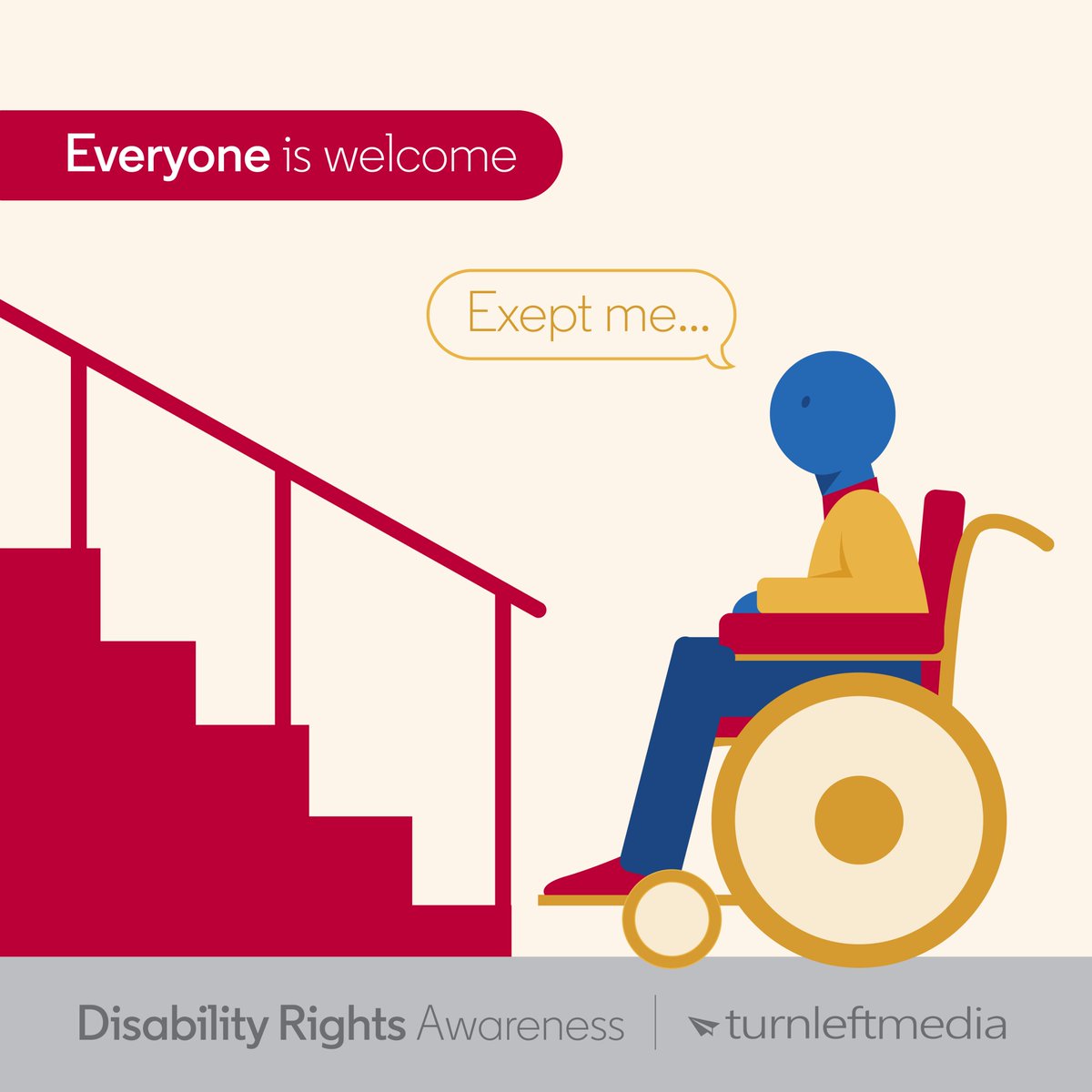 Everyone is welcome

Exept me...

Disability Rights Awareness | turnleftmedia